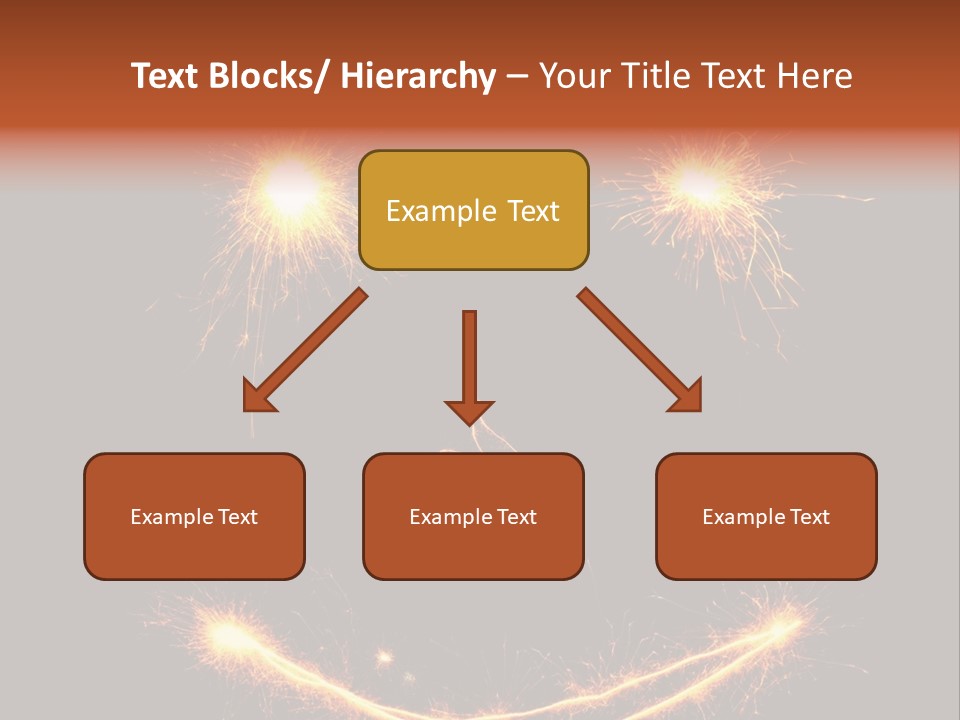 Text Blocks/ Hierarchy – Your Title Text Here

Example Text

Example Text

Example Text

Example Text